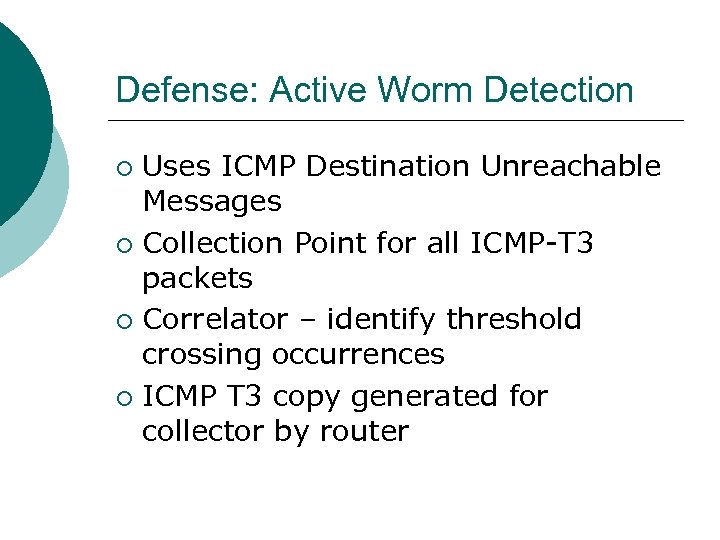 Defense: Active Worm Detection

○ Uses ICMP Destination Unreachable Messages
○ Collection Point for all ICMP-T3 packets
○ Correlator – identify threshold crossing occurrences
○ ICMP T3 copy generated for collector by router